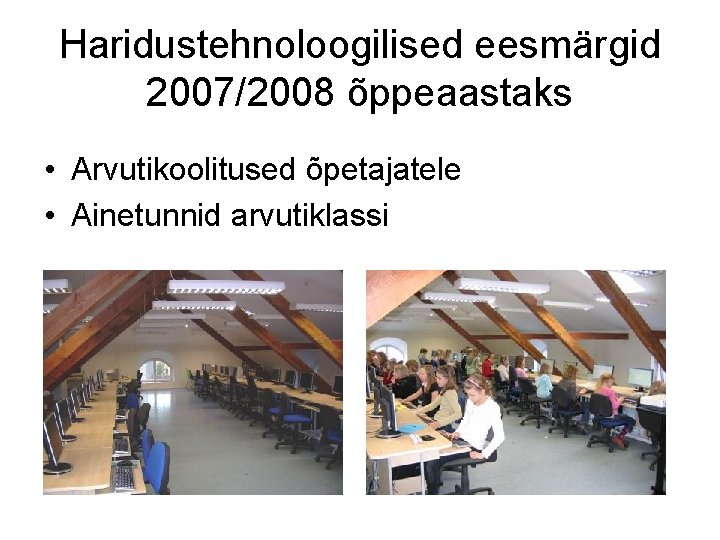 Haridustehnoloogilised eesmärgid 2007/2008 õppeaastaks

• Arvutikoolitused õpetajatele
• Ainetunnid arvutiklassi